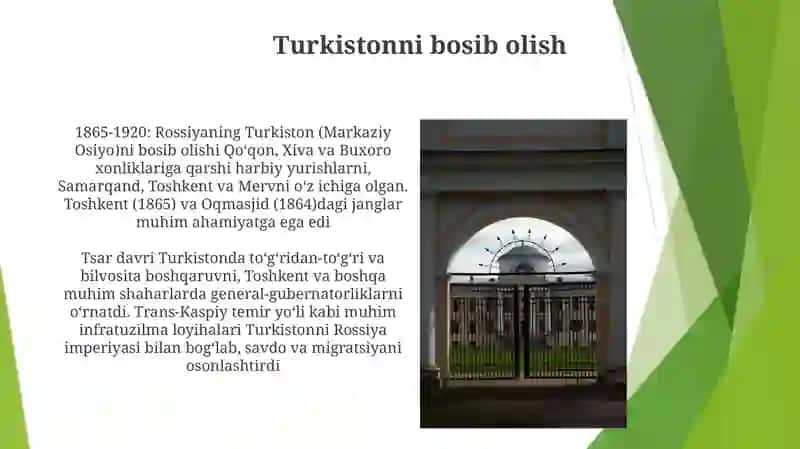 Turkistonni bosib olish

1865-1920: Rossiyaning Turkiston (Markaziy Osiyo)ni bosib olishi Qoʻqon, Xiva va Buxoro xonliklariga qarshi harbiy yurishlarni, Samarqand, Toshkent va Mervni oʻz ichiga olgan. Toshkent (1865) va Oqmasjid (1864)dagi janglar muhim ahamiyatga ega edi

Tsar davri Turkistonda toʻgʻridan-toʻgʻri va bilvosita boshqaruvni, Toshkent va boshqa muhim shaharlarda general-gubernatorliklarni oʻrnatdi. Trans-Kaspiy temir yoʻli kabi muhim infratuzilma loyihalari Turkistonni Rossiya imperiyasi bilan bogʻlab, savdo va migratsiyani osonlashtirdi